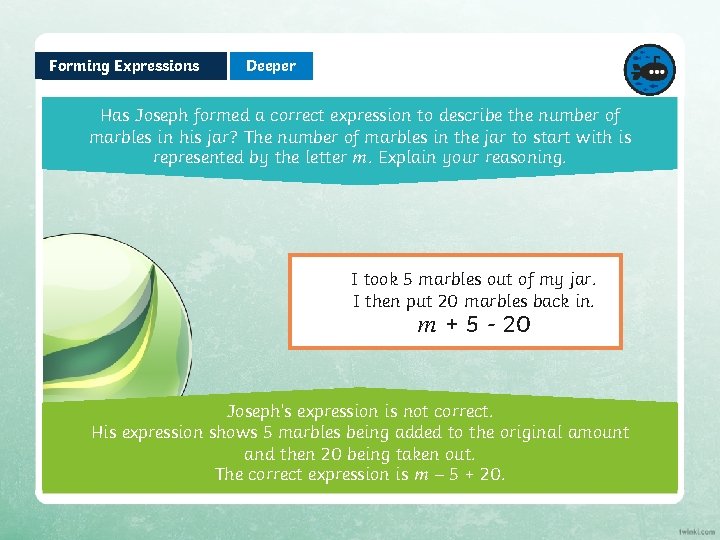 Forming Expressions

Deeper

Has Joseph formed a correct expression to describe the number of marbles in his jar? The number of marbles in the jar to start with is represented by the letter $m$. Explain your reasoning.

I took 5 marbles out of my jar.
I then put 20 marbles back in.
$m + 5 - 20$

Joseph's expression is not correct.
His expression shows 5 marbles being added to the original amount and then 20 being taken out.
The correct expression is $m - 5 + 20$.

twinkl.com